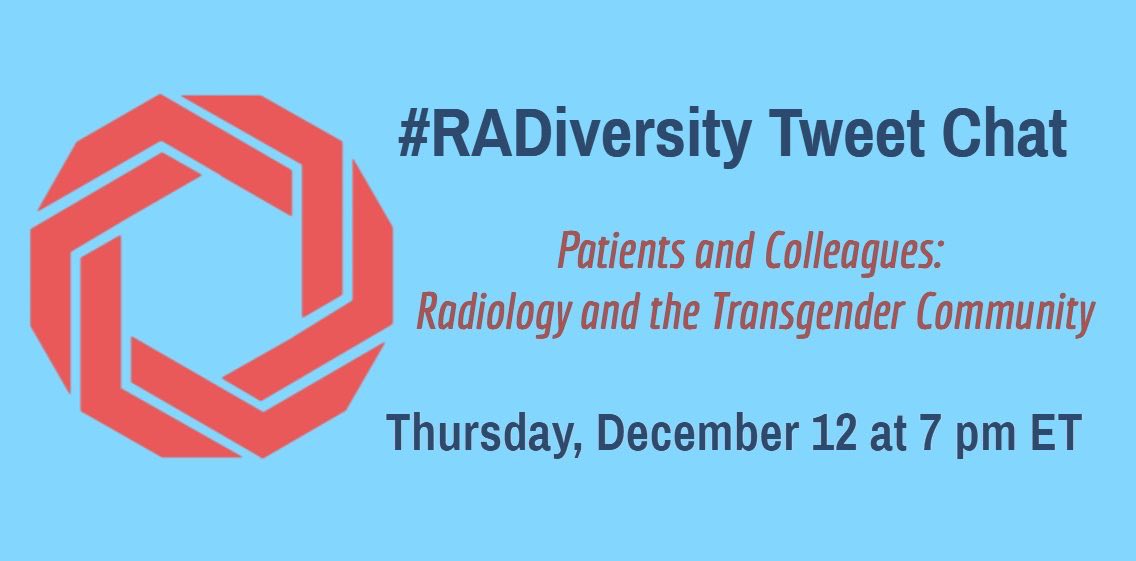 #RADiversity Tweet Chat

Patients and Colleagues:
Radiology and the Transgender Community

Thursday, December 12 at 7 pm ET